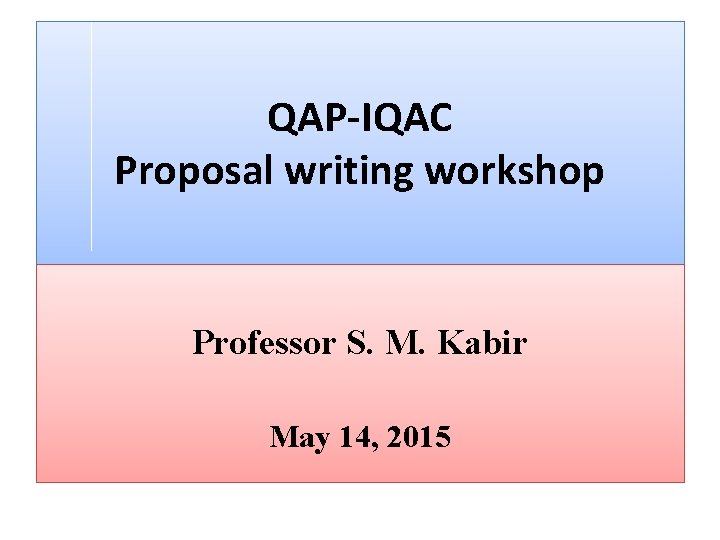 QAP-IQAC
Proposal writing workshop

Professor S. M. Kabir

May 14, 2015